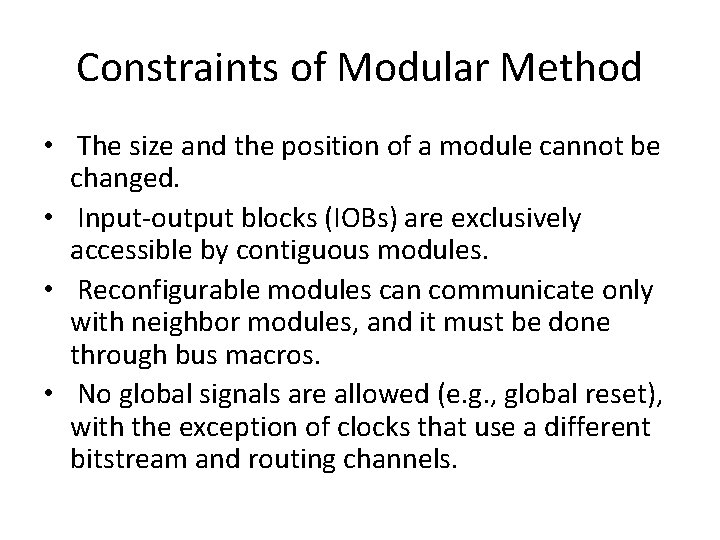 Constraints of Modular Method

• The size and the position of a module cannot be changed.

• Input-output blocks (IOBs) are exclusively accessible by contiguous modules.

• Reconfigurable modules can communicate only with neighbor modules, and it must be done through bus macros.

• No global signals are allowed (e.g., global reset), with the exception of clocks that use a different bitstream and routing channels.